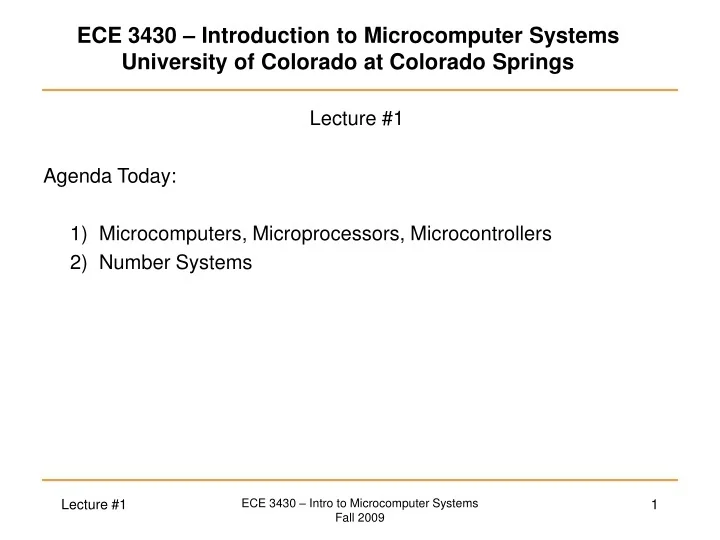 ECE 3430 – Introduction to Microcomputer Systems
University of Colorado at Colorado Springs

Lecture #1

Agenda Today:

1) Microcomputers, Microprocessors, Microcontrollers
2) Number Systems

Lecture #1

ECE 3430 – Intro to Microcomputer Systems
Fall 2009

1